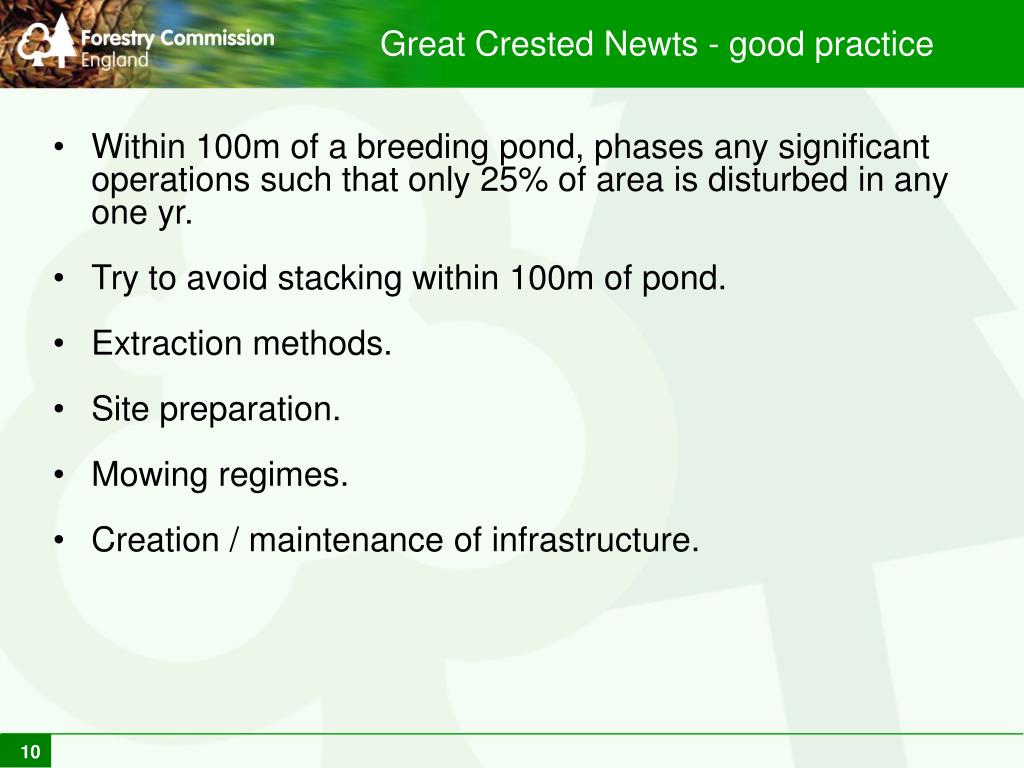 Forestry Commission
England

Great Crested Newts - good practice

• Within 100m of a breeding pond, phases any significant operations such that only 25% of area is disturbed in any one yr.

• Try to avoid stacking within 100m of pond.

• Extraction methods.

• Site preparation.

• Mowing regimes.

• Creation / maintenance of infrastructure.

10